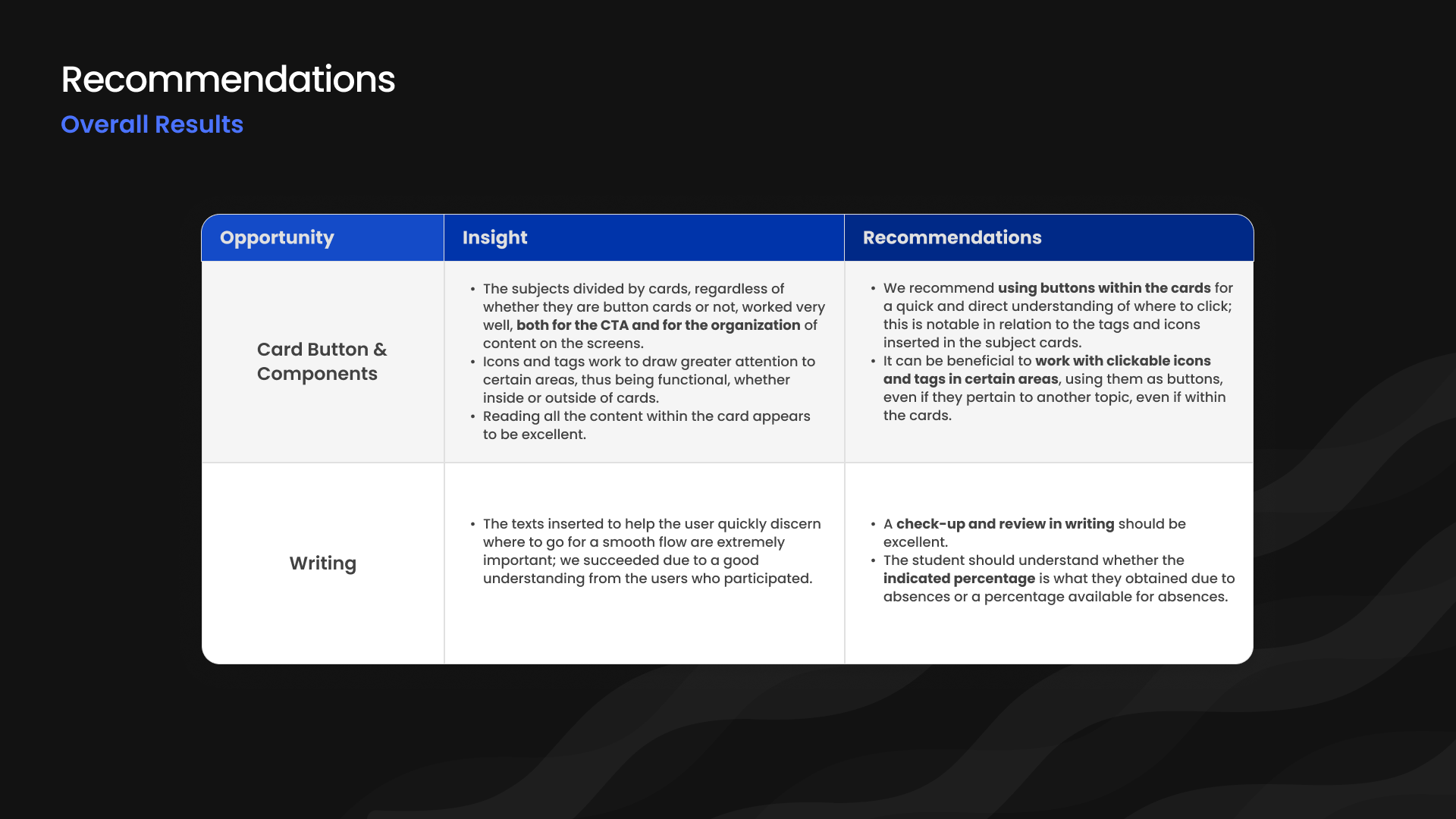 Recommendations
Overall Results

| Opportunity | Insight | Recommendations |
|---|---|---|
| Card Button & Components | • The subjects divided by cards, regardless of whether they are button cards or not, worked very well, both for the CTA and for the organization of content on the screens. • Icons and tags work to draw greater attention to certain areas, thus being functional, whether inside or outside of cards. • Reading all the content within the card appears to be excellent. | • We recommend using buttons within the cards for a quick and direct understanding of where to click; this is notable in relation to the tags and icons inserted in the subject cards. • It can be beneficial to work with clickable icons and tags in certain areas, using them as buttons, even if they pertain to another topic, even if within the cards. |
| Writing | • The texts inserted to help the user quickly discern where to go for a smooth flow are extremely important; we succeeded due to a good understanding from the users who participated. | • A check-up and review in writing should be excellent. • The student should understand whether the indicated percentage is what they obtained due to absences or a percentage available for absences. |